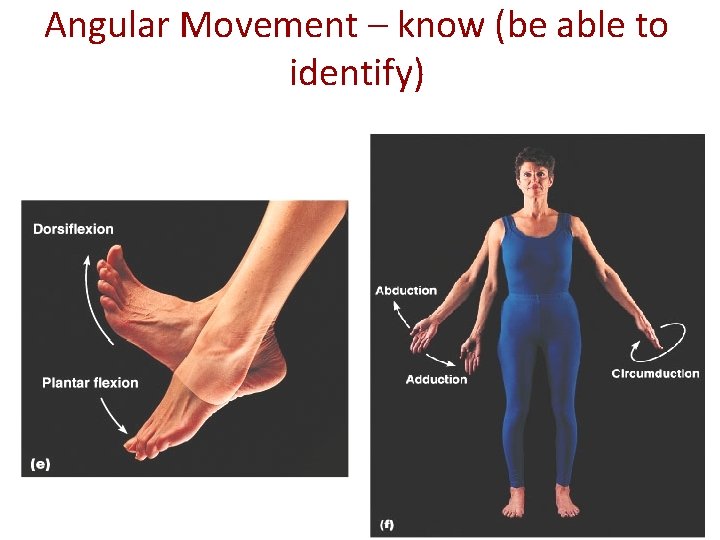 Angular Movement – know (be able to identify)

Dorsiflexion

Plantar flexion

(e)

Abduction

Adduction

Circumduction

(f)